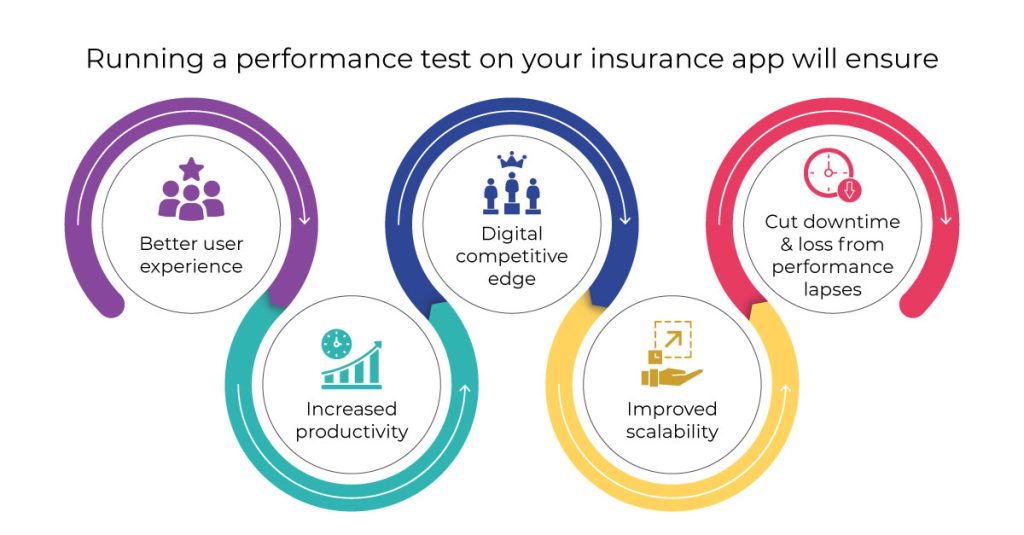 Running a performance test on your insurance app will ensure

Better user experience

Increased productivity

Digital competitive edge

Improved scalability

Cut downtime & loss from performance lapses